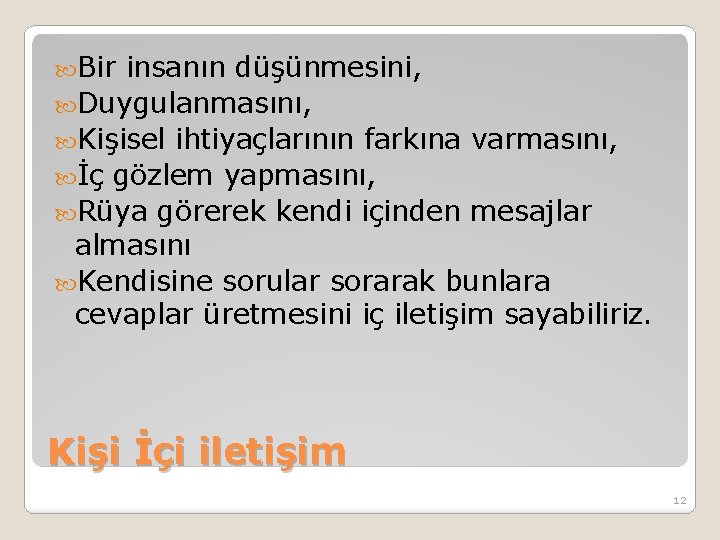 Bir insanın düşünmesini,
Duygulanmasını,
Kişisel ihtiyaçlarının farkına varmasını,
İç gözlem yapmasını,
Rüya görerek kendi içinden mesajlar almasını
Kendisine sorular sorarak bunlara cevaplar üretmesini iç iletişim sayabiliriz.

Kişi İçi iletişim

12